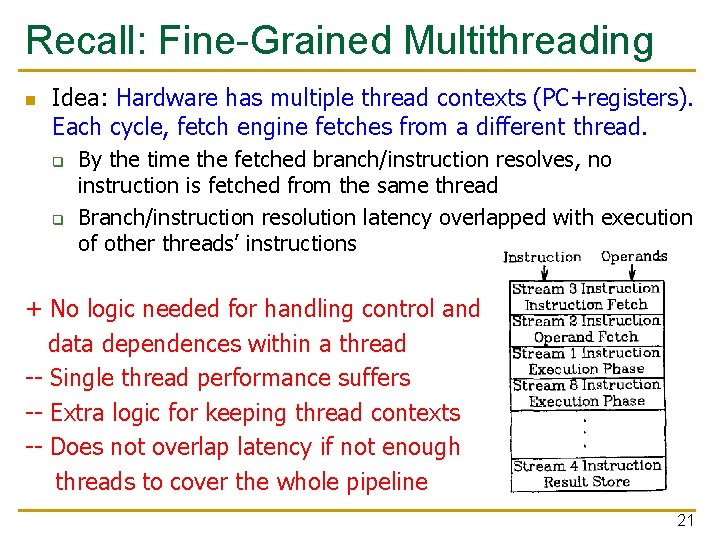 Recall: Fine-Grained Multithreading

Idea: Hardware has multiple thread contexts (PC+registers). Each cycle, fetch engine fetches from a different thread.

By the time the fetched branch/instruction resolves, no instruction is fetched from the same thread

Branch/instruction resolution latency overlapped with execution of other threads' instructions

+ No logic needed for handling control and data dependences within a thread
-- Single thread performance suffers
-- Extra logic for keeping thread contexts
-- Does not overlap latency if not enough threads to cover the whole pipeline

Instruction Operands

Stream 3 Instruction Instruction Fetch
Stream 2 Instruction Operand Fetch
Stream 1 Instruction Execution Phase
Stream 8 Instruction Execution Phase
.
.
.
Stream 4 Instruction Result Store

21